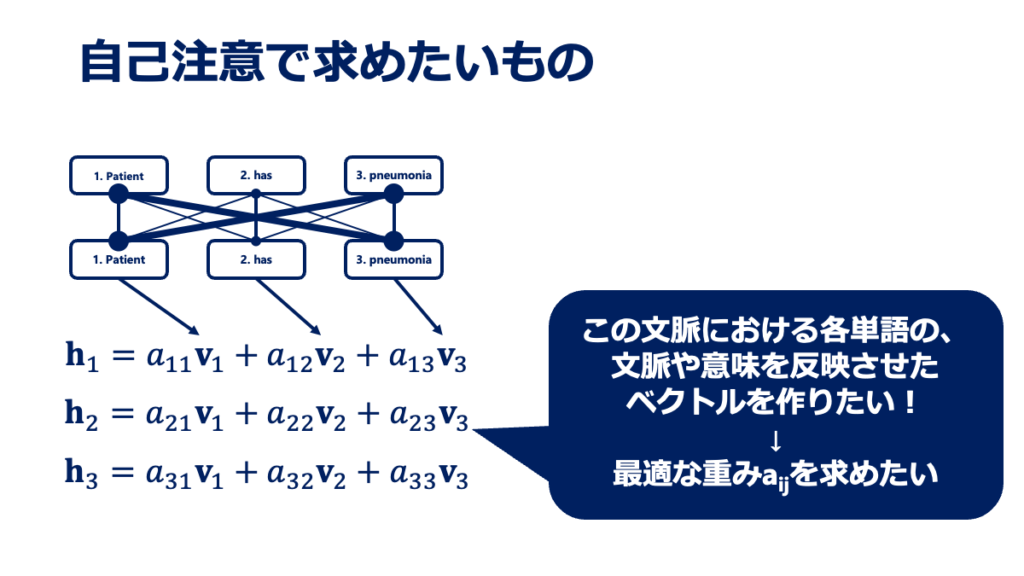 自己注意で求めたいもの

1. Patient
2. has
3. pneumonia
1. Patient
2. has
3. pneumonia

$\mathbf{h}_1 = a_{11}\mathbf{v}_1 + a_{12}\mathbf{v}_2 + a_{13}\mathbf{v}_3$
$\mathbf{h}_2 = a_{21}\mathbf{v}_1 + a_{22}\mathbf{v}_2 + a_{23}\mathbf{v}_3$
$\mathbf{h}_3 = a_{31}\mathbf{v}_1 + a_{32}\mathbf{v}_2 + a_{33}\mathbf{v}_3$

この文脈における各単語の、文脈や意味を反映させたベクトルを作りたい！
↓
最適な重み$a_{ij}$を求めたい